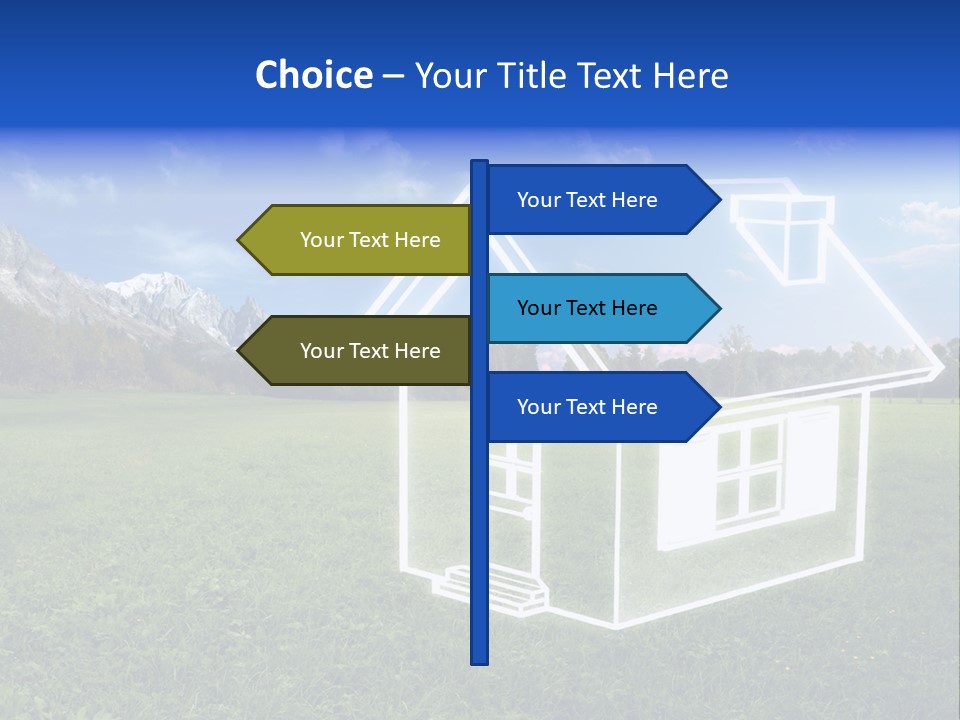 Choice – Your Title Text Here

Your Text Here

Your Text Here

Your Text Here

Your Text Here

Your Text Here